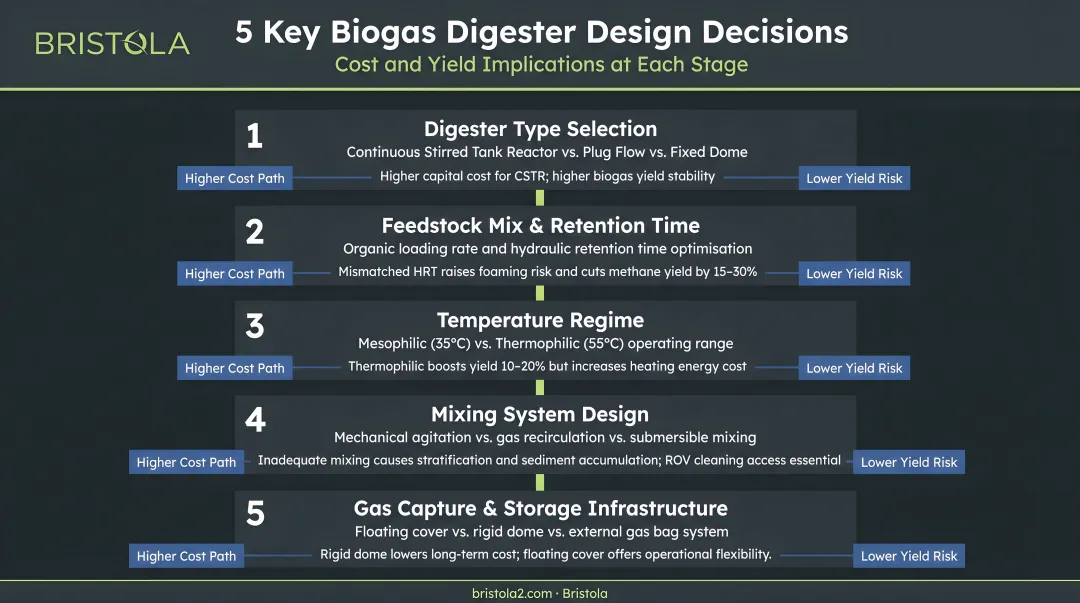 BRISTOLA

5 Key Biogas Digester Design Decisions

Cost and Yield Implications at Each Stage

1
Digester Type Selection
Continuous Stirred Tank Reactor vs. Plug Flow vs. Fixed Dome
Higher Cost Path
Higher capital cost for CSTR; higher biogas yield stability
Lower Yield Risk

2
Feedstock Mix & Retention Time
Organic loading rate and hydraulic retention time optimisation
Higher Cost Path
Mismatched HRT raises foaming risk and cuts methane yield by 15–30%
Lower Yield Risk

3
Temperature Regime
Mesophilic (35°C) vs. Thermophilic (55°C) operating range
Higher Cost Path
Thermophilic boosts yield 10–20% but increases heating energy cost
Lower Yield Risk

4
Mixing System Design
Mechanical agitation vs. gas recirculation vs. submersible mixing
Higher Cost Path
Inadequate mixing causes stratification and sediment accumulation; ROV cleaning access essential
Lower Yield Risk

5
Gas Capture & Storage Infrastructure
Floating cover vs. rigid dome vs. external gas bag system
Higher Cost Path
Rigid dome lowers long-term cost; floating cover offers operational flexibility.
Lower Yield Risk

bristola2.com · Bristola